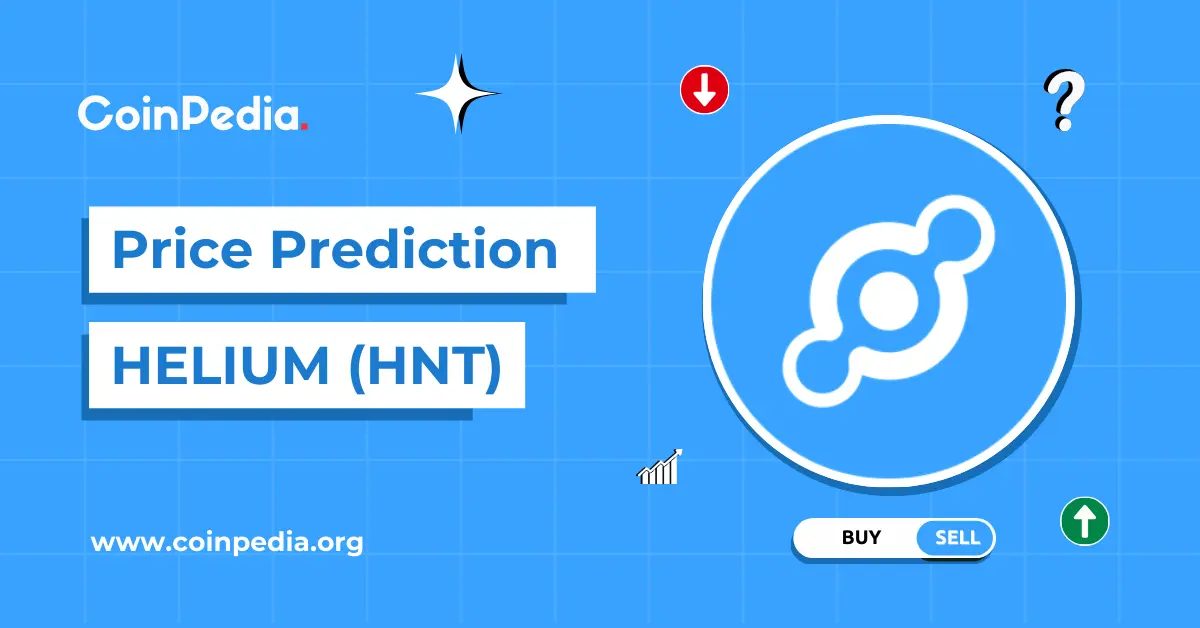 CoinPedia.

?

Price Prediction

HELIUM (HNT)

www.coinpedia.org

BUY SELL